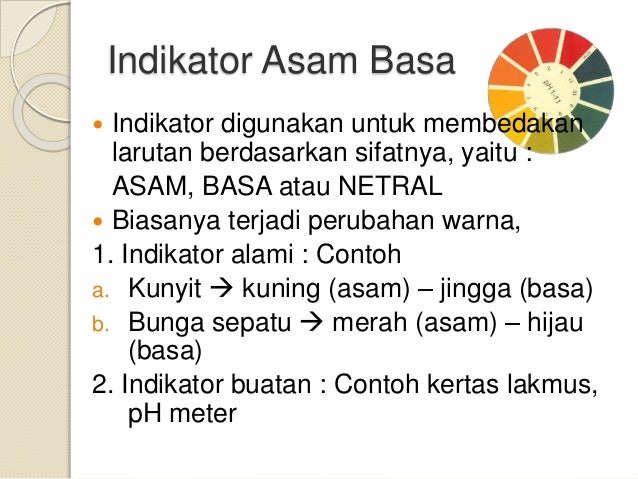 Indikator Asam Basa

pH 1-11

- Indikator digunakan untuk membedakan larutan berdasarkan sifatnya, yaitu :
 ASAM, BASA atau NETRAL
- Biasanya terjadi perubahan warna,

1. Indikator alami : Contoh
a. Kunyit → kuning (asam) – jingga (basa)
b. Bunga sepatu → merah (asam) – hijau (basa)
2. Indikator buatan : Contoh kertas lakmus, pH meter